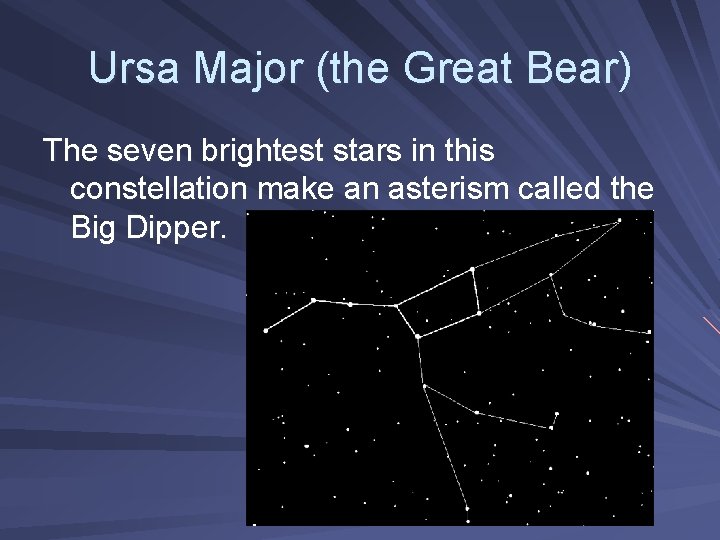 Ursa Major (the Great Bear)

The seven brightest stars in this constellation make an asterism called the Big Dipper.